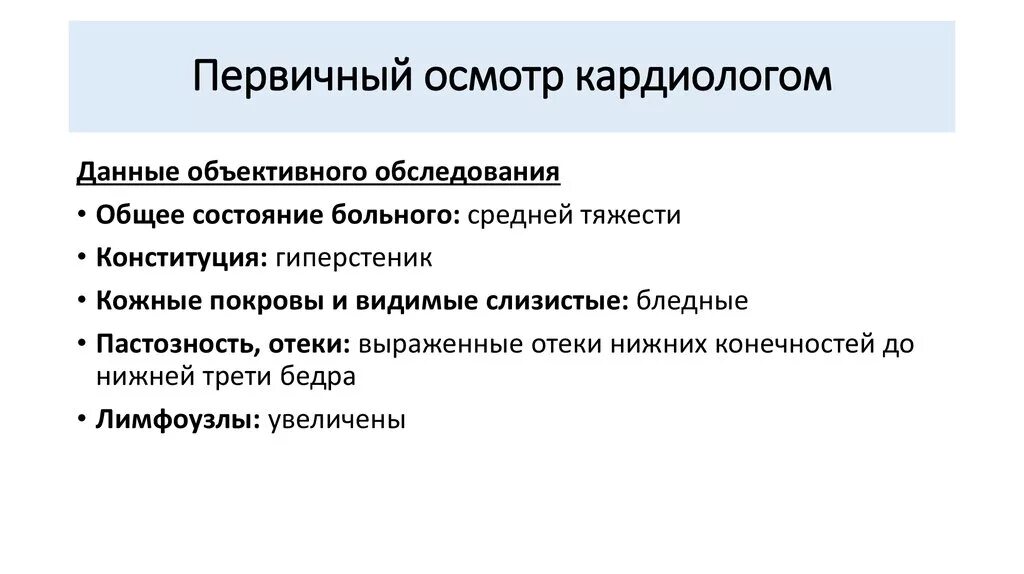 Первичный осмотр кардиологом

Данные объективного обследования

• Общее состояние больного: средней тяжести
• Конституция: гиперстеник
• Кожные покровы и видимые слизистые: бледные
• Пастозность, отеки: выраженные отеки нижних конечностей до нижней трети бедра
• Лимфоузлы: увеличены